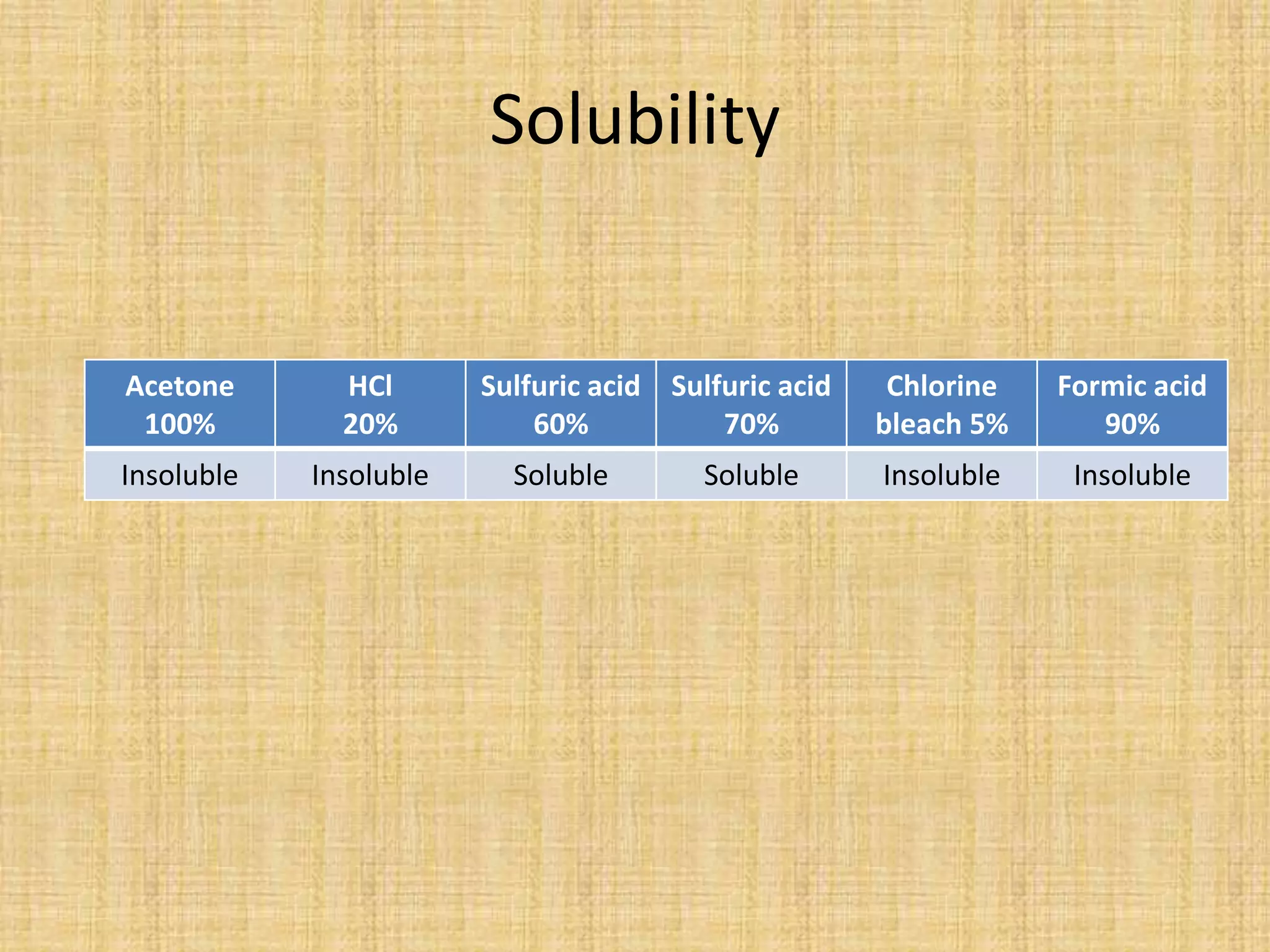 Solubility

| Acetone 100% | HCl 20% | Sulfuric acid 60% | Sulfuric acid 70% | Chlorine bleach 5% | Formic acid 90% |
|---|---|---|---|---|---|
| Insoluble | Insoluble | Soluble | Soluble | Insoluble | Insoluble |